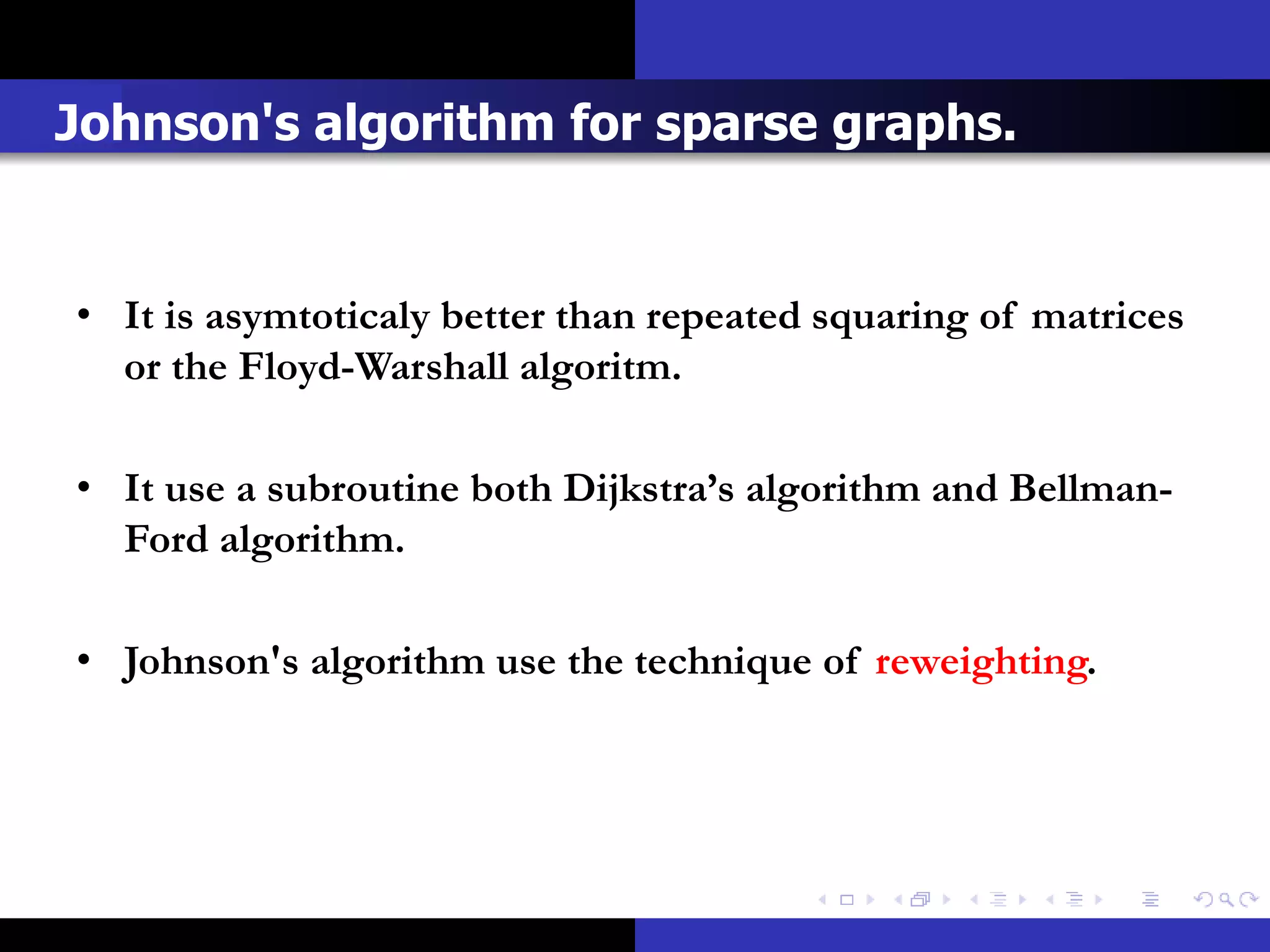 Johnson's algorithm for sparse graphs.

• It is asymtoticaly better than repeated squaring of matrices or the Floyd-Warshall algoritm.

• It use a subroutine both Dijkstra's algorithm and Bellman-Ford algorithm.

• Johnson's algorithm use the technique of reweighting.